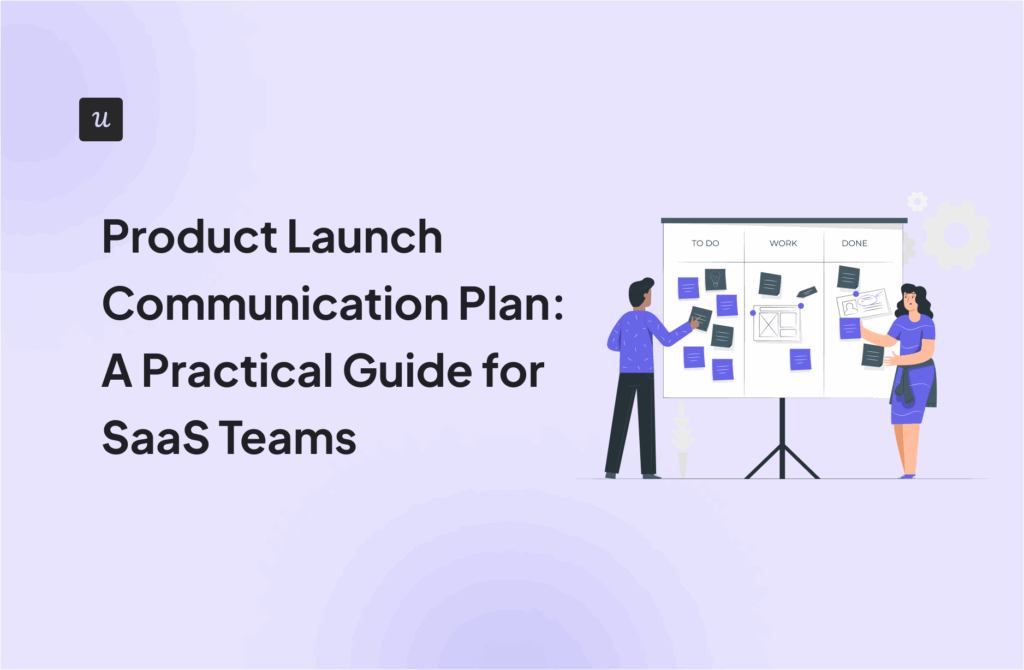 u

Product Launch Communication Plan: A Practical Guide for SaaS Teams

TO DO
WORK
DONE